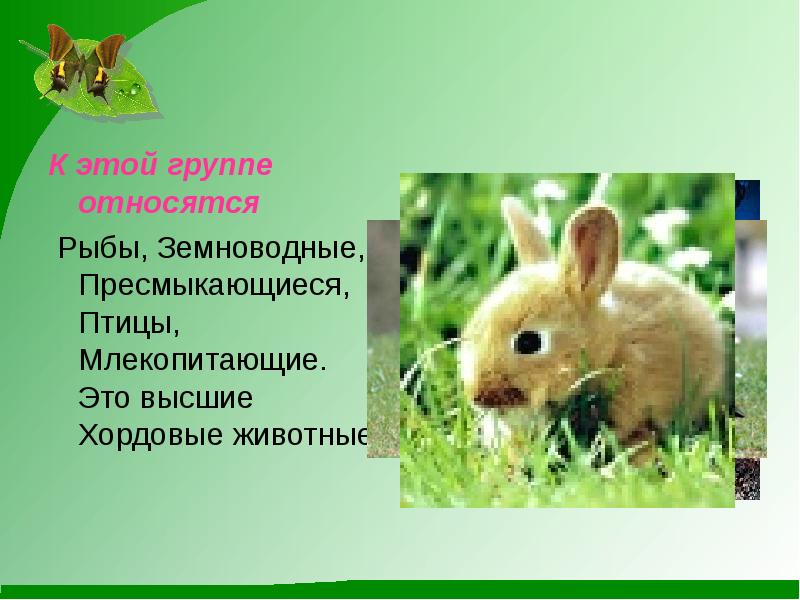 К этой группе относятся

Рыбы, Земноводные, Пресмыкающиеся, Птицы, Млекопитающие. Это высшие Хордовые животные